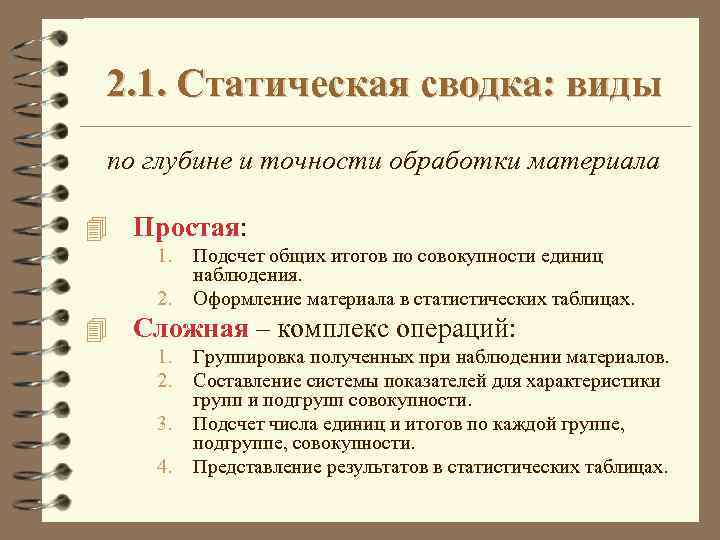 2.1. Статическая сводка: виды

по глубине и точности обработки материала

Простая:
1. Подсчет общих итогов по совокупности единиц наблюдения.
2. Оформление материала в статистических таблицах.

Сложная – комплекс операций:
1. Группировка полученных при наблюдении материалов.
2. Составление системы показателей для характеристики групп и подгрупп совокупности.
3. Подсчет числа единиц и итогов по каждой группе, подгруппе, совокупности.
4. Представление результатов в статистических таблицах.